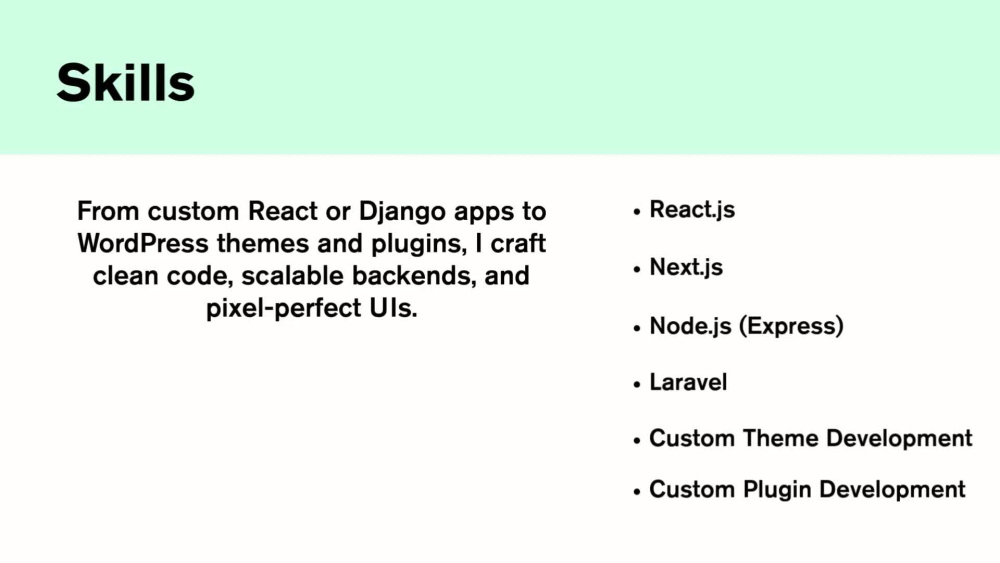 Skills

From custom React or Django apps to WordPress themes and plugins, I craft clean code, scalable backends, and pixel-perfect UIs.

• React.js
• Next.js
• Node.js (Express)
• Laravel
• Custom Theme Development
• Custom Plugin Development